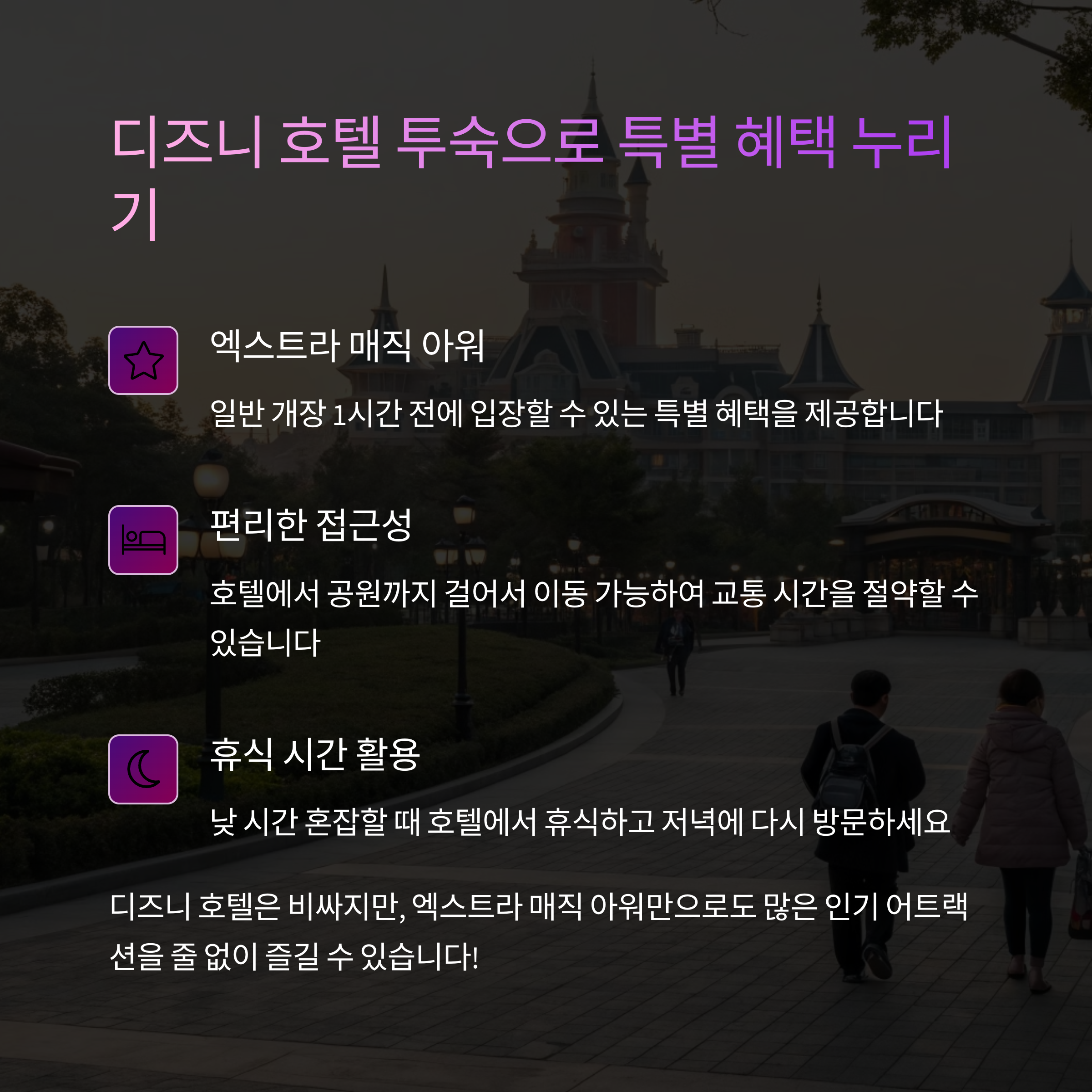 디즈니 호텔 투숙으로 특별 혜택 누리기

엑스트라 매직 아워

일반 개장 1시간 전에 입장할 수 있는 특별 혜택을 제공합니다

편리한 접근성

호텔에서 공원까지 걸어서 이동 가능하여 교통 시간을 절약할 수 있습니다

휴식 시간 활용

낮 시간 혼잡할 때 호텔에서 휴식하고 저녁에 다시 방문하세요

디즈니 호텔은 비싸지만, 엑스트라 매직 아워만으로도 많은 인기 어트랙션을 줄 없이 즐길 수 있습니다!